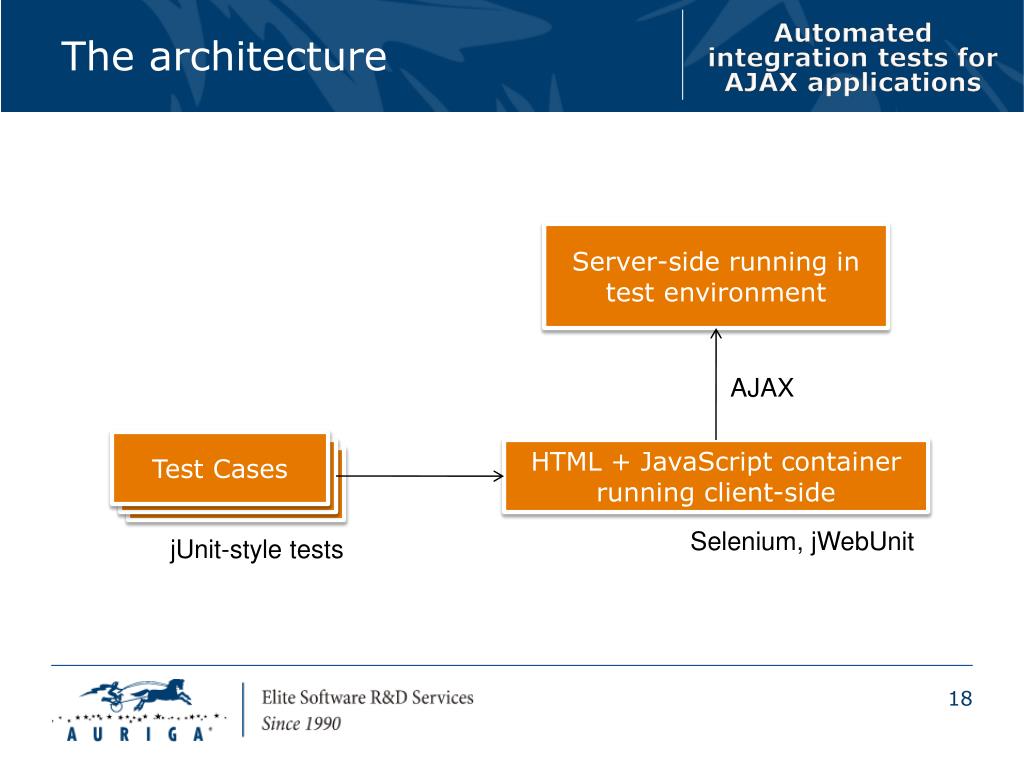 The architecture

Automated integration tests for AJAX applications

Server-side running in test environment

AJAX

Test Cases

HTML + JavaScript container running client-side

jUnit-style tests

Selenium, jWebUnit

AURIGA

Elite Software R&D Services
Since 1990

18